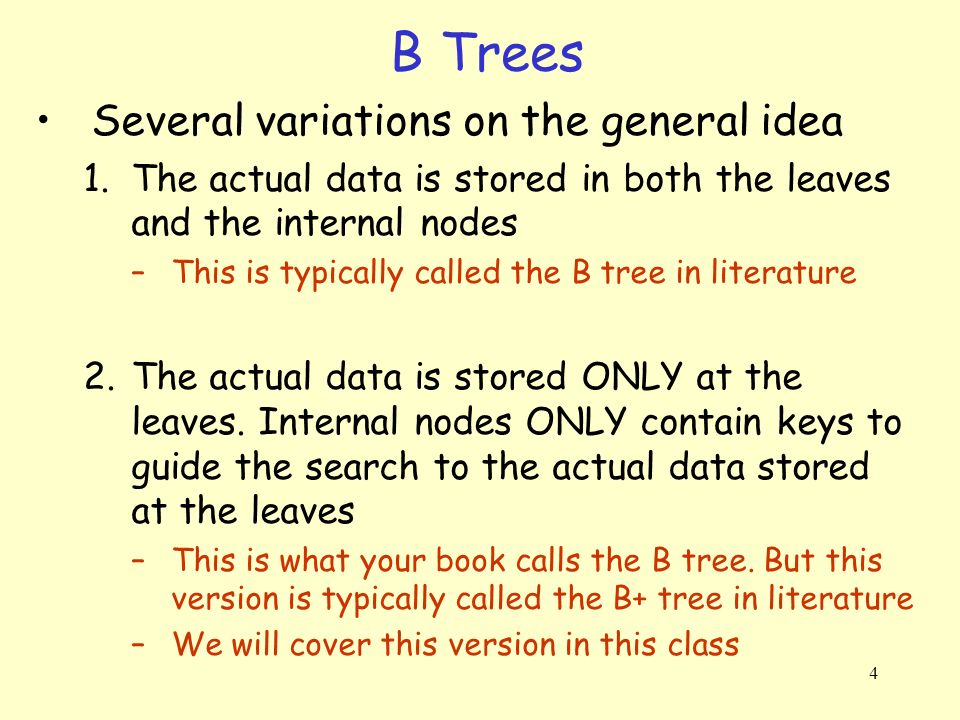 B Trees

• Several variations on the general idea

1. The actual data is stored in both the leaves and the internal nodes

– This is typically called the B tree in literature

2. The actual data is stored ONLY at the leaves. Internal nodes ONLY contain keys to guide the search to the actual data stored at the leaves

– This is what your book calls the B tree. But this version is typically called the B+ tree in literature

– We will cover this version in this class

4